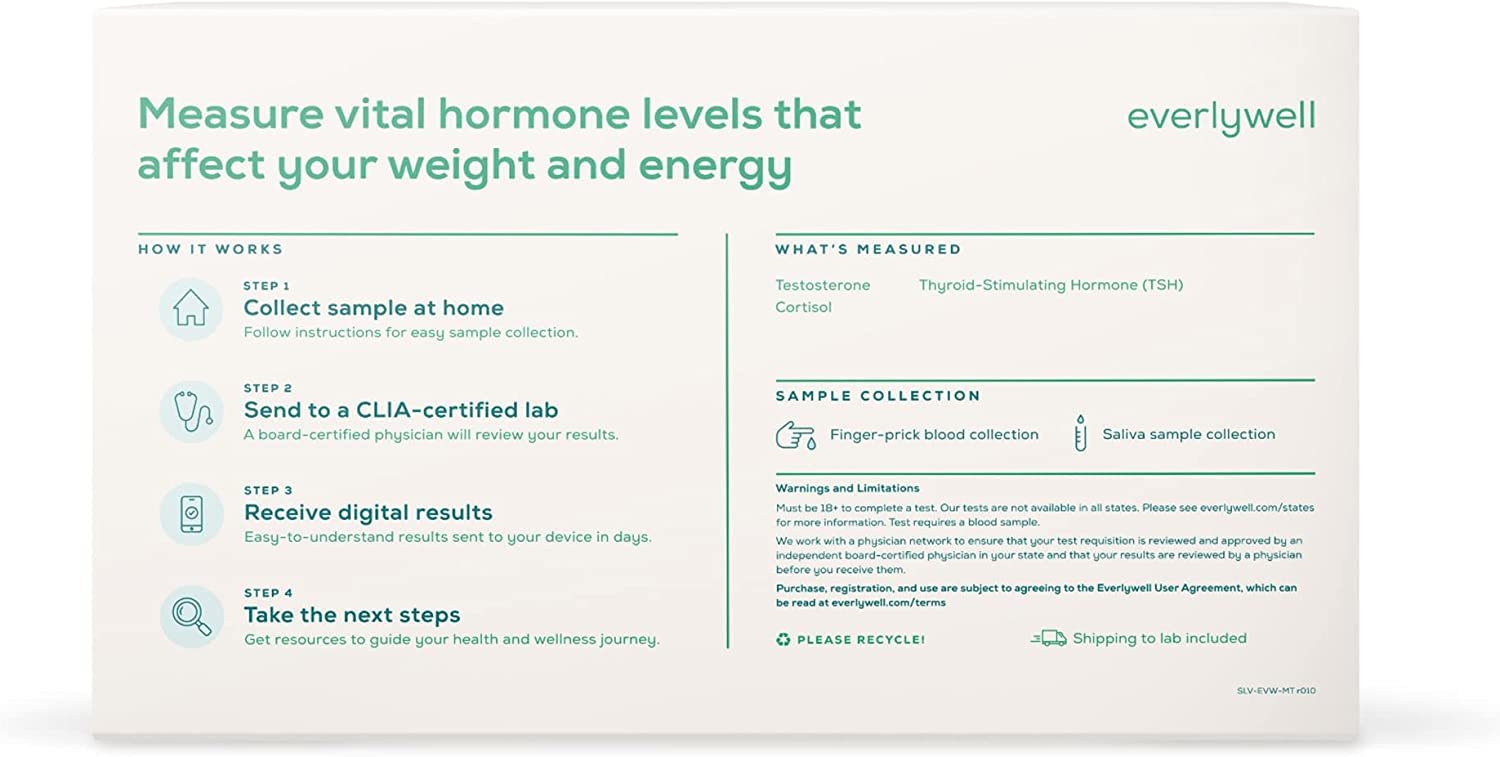 Measure vital hormone levels that affect your weight and energy

everlywell

HOW IT WORKS

STEP 1
Collect sample at home
Follow instructions for easy sample collection.

STEP 2
Send to a CLIA-certified lab
A board-certified physician will review your results.

STEP 3
Receive digital results
Easy-to-understand results sent to your device in days.

STEP 4
Take the next steps
Get resources to guide your health and wellness journey.

WHAT'S MEASURED

Testosterone
Cortisol
Thyroid-Stimulating Hormone (TSH)

SAMPLE COLLECTION

Finger-prick blood collection
Saliva sample collection

Warnings and Limitations

Must be 18+ to complete a test. Our tests are not available in all states. Please see everlywell.com/states for more information. Test requires a blood sample.

We work with a physician network to ensure that your test requisition is reviewed and approved by an independent board-certified physician in your state and that your results are reviewed by a physician before you receive them.

Purchase, registration, and use are subject to agreeing to the Everlywell User Agreement, which can be read at everlywell.com/terms

PLEASE RECYCLE!

Shipping to lab included

SLV-EVW-MT r010